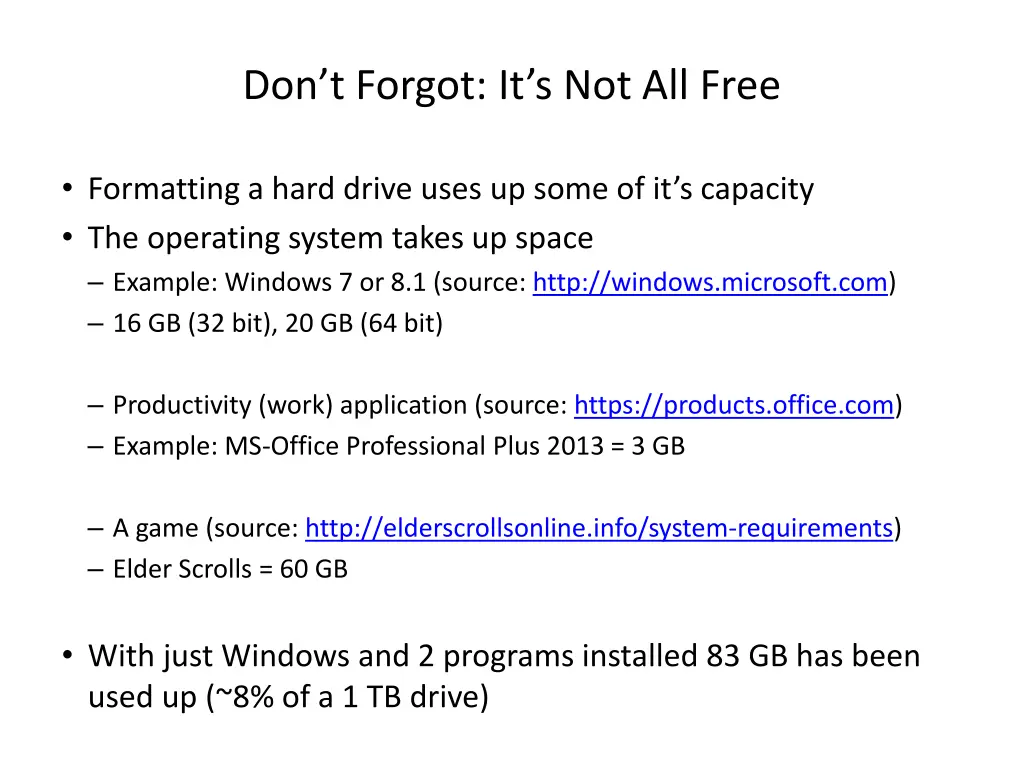 Don’t Forgot: It’s Not All Free

• Formatting a hard drive uses up some of it’s capacity
• The operating system takes up space
– Example: Windows 7 or 8.1 (source: http://windows.microsoft.com)
– 16 GB (32 bit), 20 GB (64 bit)

– Productivity (work) application (source: https://products.office.com)
– Example: MS-Office Professional Plus 2013 = 3 GB

– A game (source: http://elderscrollsonline.info/system-requirements)
– Elder Scrolls = 60 GB

• With just Windows and 2 programs installed 83 GB has been used up (~8% of a 1 TB drive)